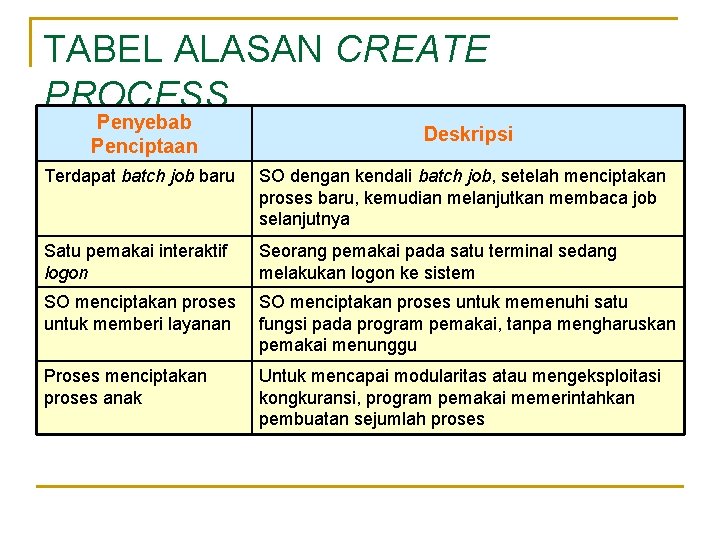 TABEL ALASAN CREATE PROCESS

| Penyebab Penciptaan | Deskripsi |
|---|---|
| Terdapat batch job baru | SO dengan kendali batch job, setelah menciptakan proses baru, kemudian melanjutkan membaca job selanjutnya |
| Satu pemakai interaktif logon | Seorang pemakai pada satu terminal sedang melakukan logon ke sistem |
| SO menciptakan proses untuk memberi layanan | SO menciptakan proses untuk memenuhi satu fungsi pada program pemakai, tanpa mengharuskan pemakai menunggu |
| Proses menciptakan proses anak | Untuk mencapai modularitas atau mengeksploitasi kongkuransi, program pemakai memerintahkan pembuatan sejumlah proses |